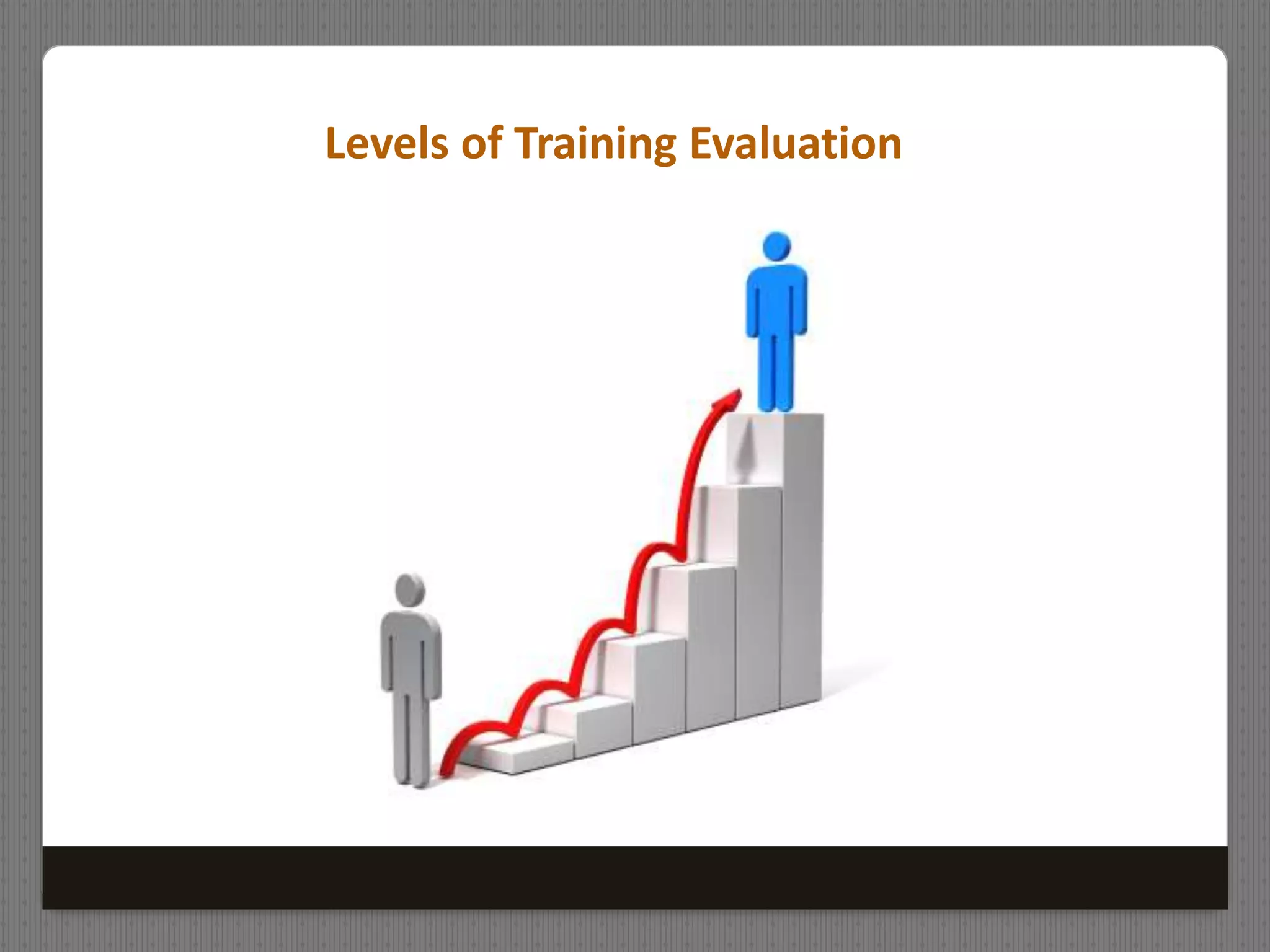 Levels of Training Evaluation